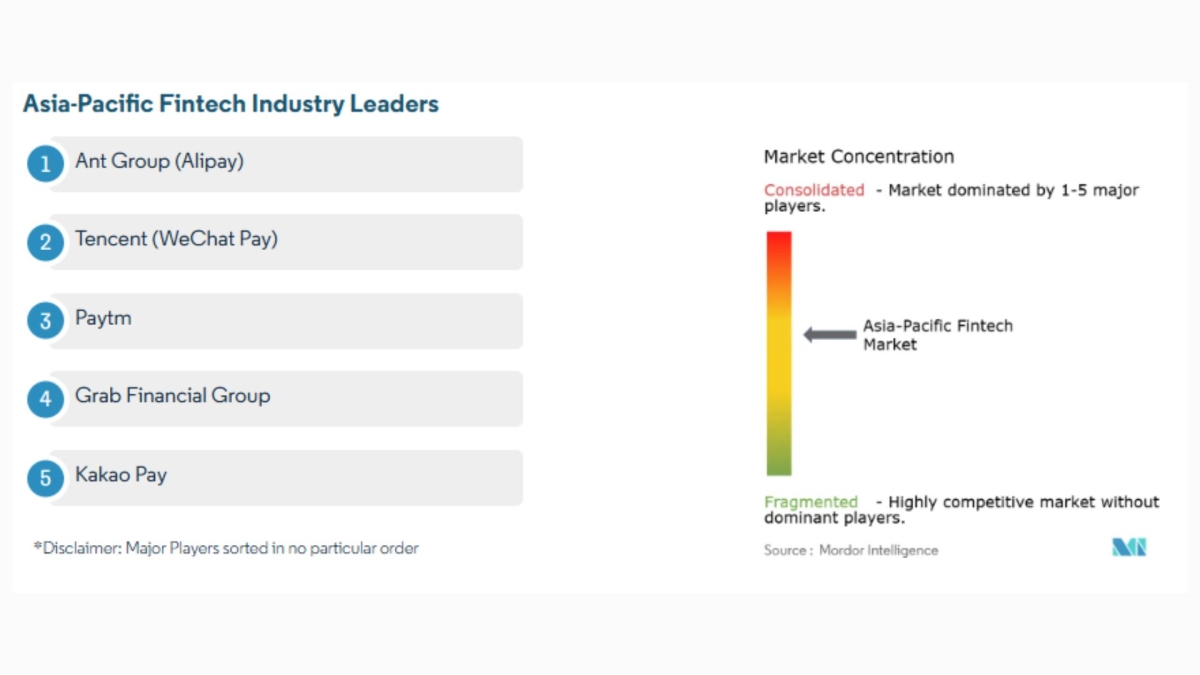 Asia-Pacific Fintech Industry Leaders

1 Ant Group (Alipay)

2 Tencent (WeChat Pay)

3 Paytm

4 Grab Financial Group

5 Kakao Pay

*Disclaimer: Major Players sorted in no particular order

Market Concentration

Consolidated - Market dominated by 1-5 major players.

Asia-Pacific Fintech Market

Fragmented - Highly competitive market without dominant players.

Source : Mordor Intelligence